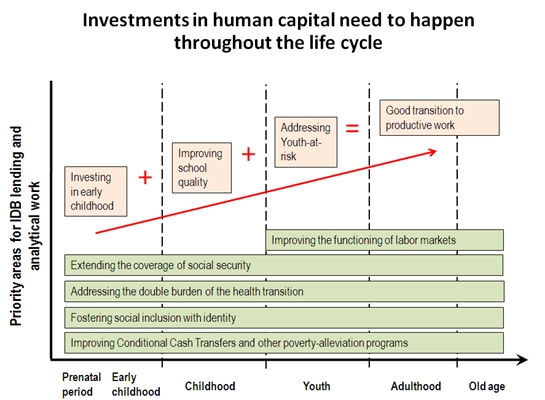 Investments in human capital need to happen throughout the life cycle

Priority areas for IDB lending and analytical work

Investing in early childhood

+

Improving school quality

+

Addressing Youth-at-risk

=

Good transition to productive work

Improving the functioning of labor markets

Extending the coverage of social security

Addressing the double burden of the health transition

Fostering social inclusion with identity

Improving Conditional Cash Transfers and other poverty-alleviation programs

Prenatal period

Early childhood

Childhood

Youth

Adulthood

Old age